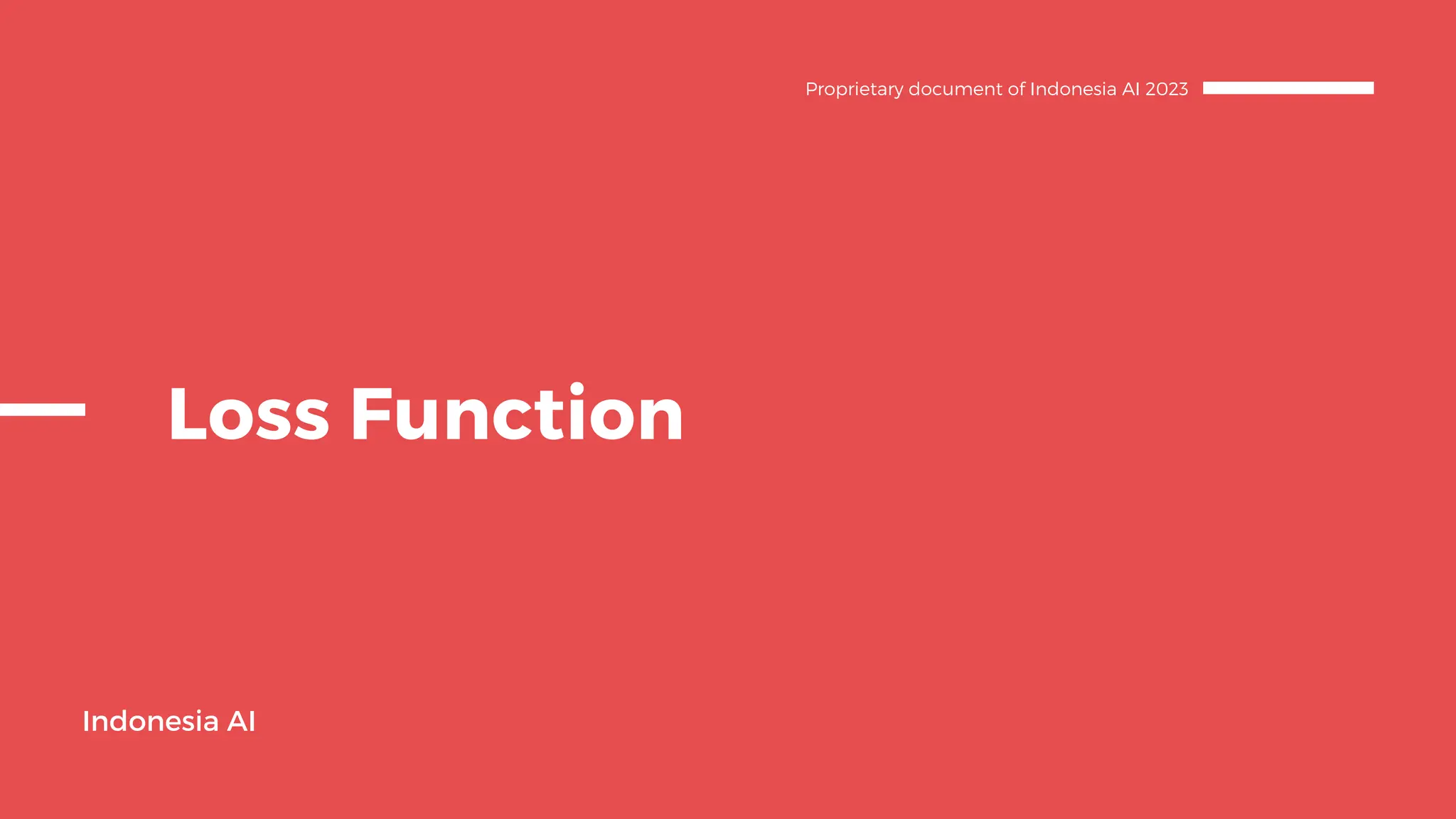 Proprietary document of Indonesia AI 2023

Loss Function

Indonesia AI